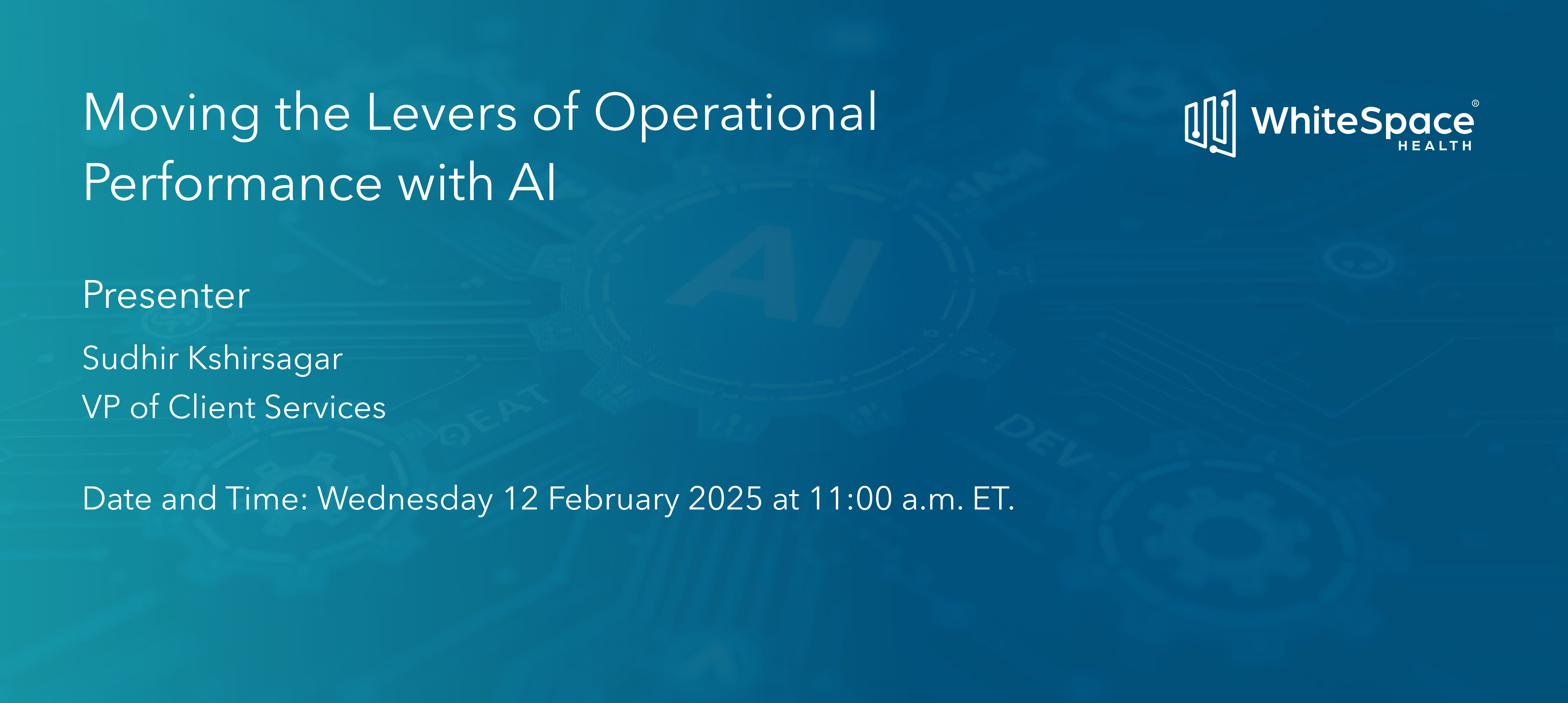 Moving the Levers of Operational Performance with AI

WhiteSpace® HEALTH

Presenter

Sudhir Kshirsagar
VP of Client Services

Date and Time: Wednesday 12 February 2025 at 11:00 a.m. ET.